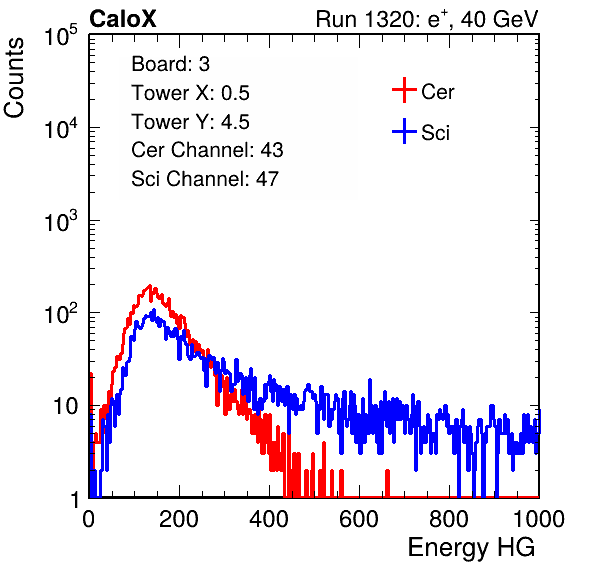 CaloX

Run 1320: $e^{+}$, 40 GeV

Counts

$10^5$

$10^4$

$10^3$

$10^2$

10

1

Board: 3
Tower X: 0.5
Tower Y: 4.5
Cer Channel: 43
Sci Channel: 47

Cer

Sci

0

200

400

600

800

1000

Energy HG